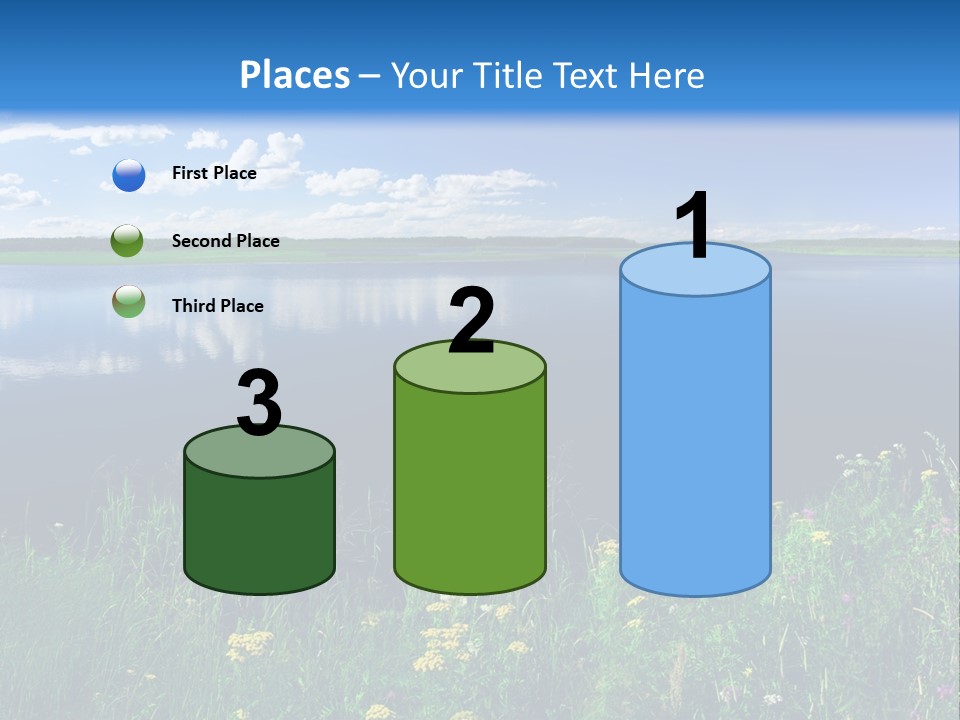 Places – Your Title Text Here

First Place

Second Place

Third Place

3

2

1